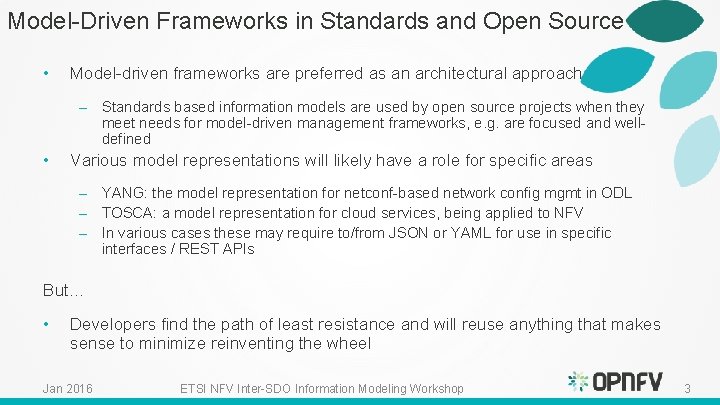 Model-Driven Frameworks in Standards and Open Source

• Model-driven frameworks are preferred as an architectural approach

– Standards based information models are used by open source projects when they meet needs for model-driven management frameworks, e.g. are focused and well-defined

• Various model representations will likely have a role for specific areas

– YANG: the model representation for netconf-based network config mgmt in ODL
– TOSCA: a model representation for cloud services, being applied to NFV
– In various cases these may require to/from JSON or YAML for use in specific interfaces / REST APIs

But…

• Developers find the path of least resistance and will reuse anything that makes sense to minimize reinventing the wheel

Jan 2016 ETSI NFV Inter-SDO Information Modeling Workshop OPNFV 3